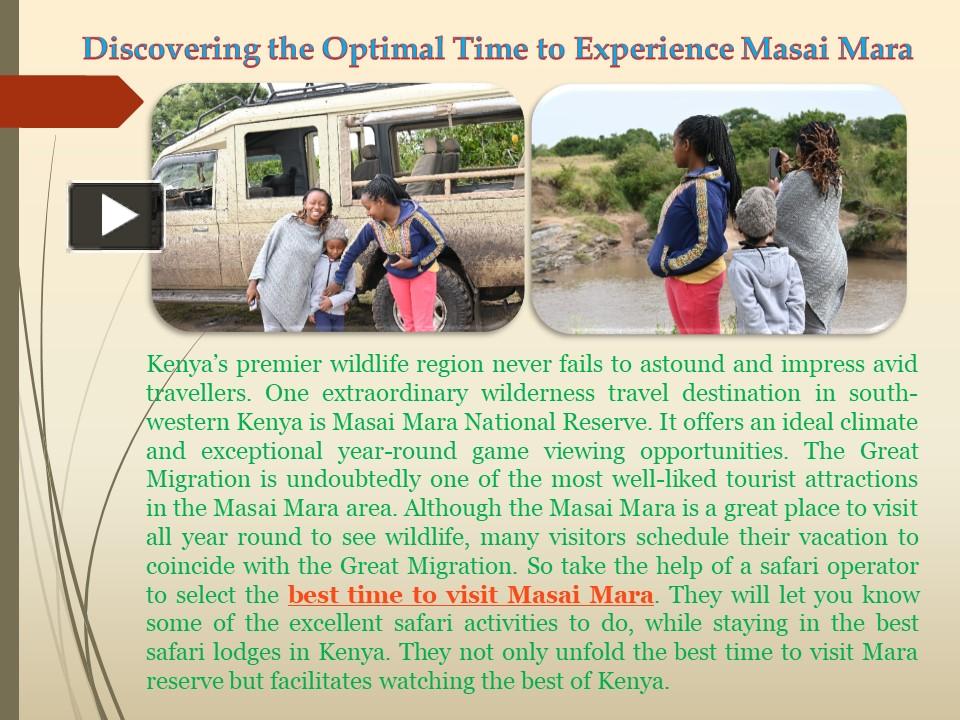 Discovering the Optimal Time to Experience Masai Mara

Kenya's premier wildlife region never fails to astound and impress avid travellers. One extraordinary wilderness travel destination in south-western Kenya is Masai Mara National Reserve. It offers an ideal climate and exceptional year-round game viewing opportunities. The Great Migration is undoubtedly one of the most well-liked tourist attractions in the Masai Mara area. Although the Masai Mara is a great place to visit all year round to see wildlife, many visitors schedule their vacation to coincide with the Great Migration. So take the help of a safari operator to select the best time to visit Masai Mara. They will let you know some of the excellent safari activities to do, while staying in the best safari lodges in Kenya. They not only unfold the best time to visit Mara reserve but facilitates watching the best of Kenya.